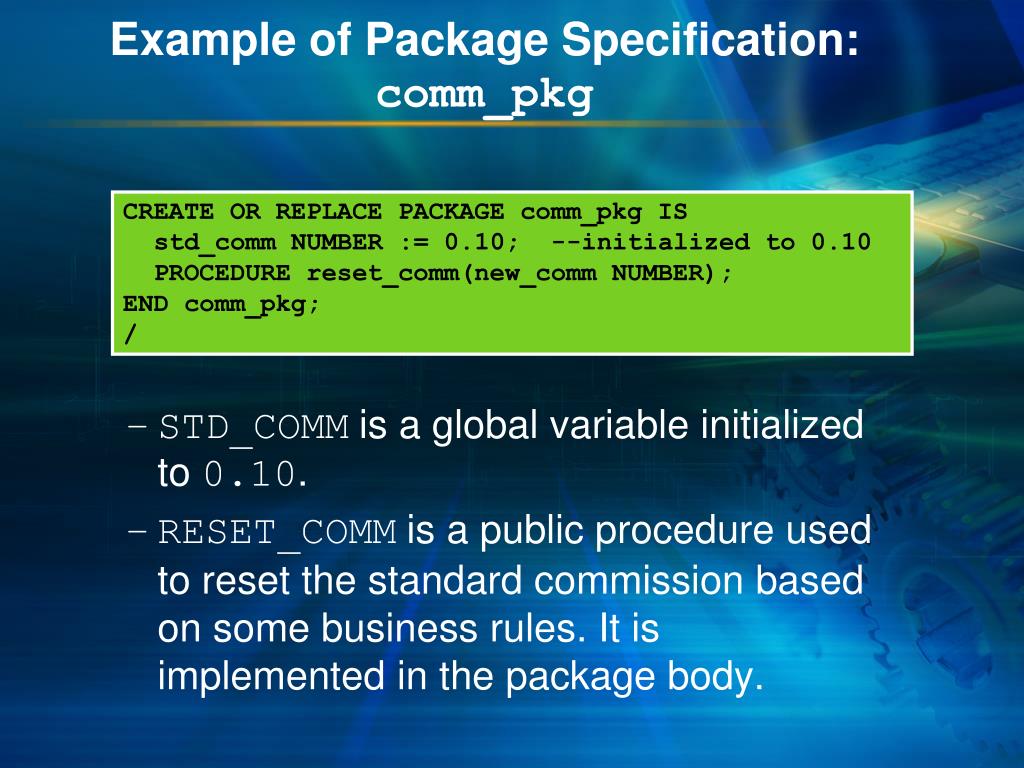 Example of Package Specification: comm_pkg

CREATE OR REPLACE PACKAGE comm_pkg IS
  std_comm NUMBER := 0.10;  --initialized to 0.10
  PROCEDURE reset_comm(new_comm NUMBER);
END comm_pkg;
/

– STD_COMM is a global variable initialized to 0.10.

– RESET_COMM is a public procedure used to reset the standard commission based on some business rules. It is implemented in the package body.